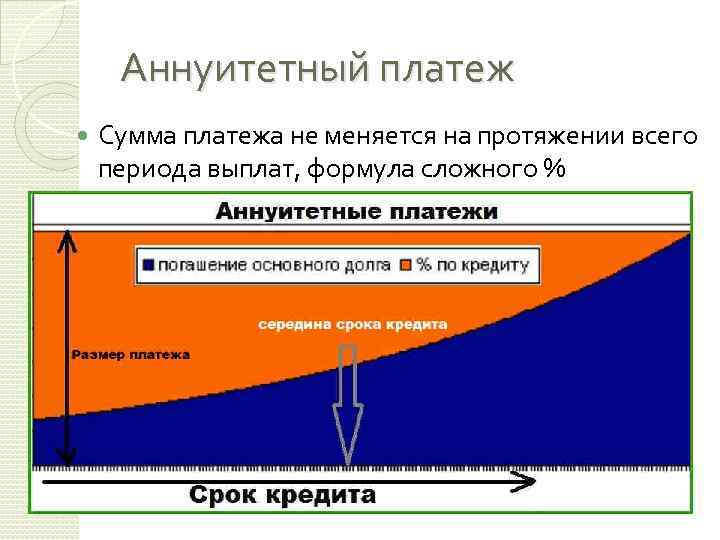 Аннуитетный платеж

Сумма платежа не меняется на протяжении всего периода выплат, формула сложного %

Аннуитетные платежи

погашение основного долга % по кредиту

середина срока кредита

Размер платежа

Срок кредита